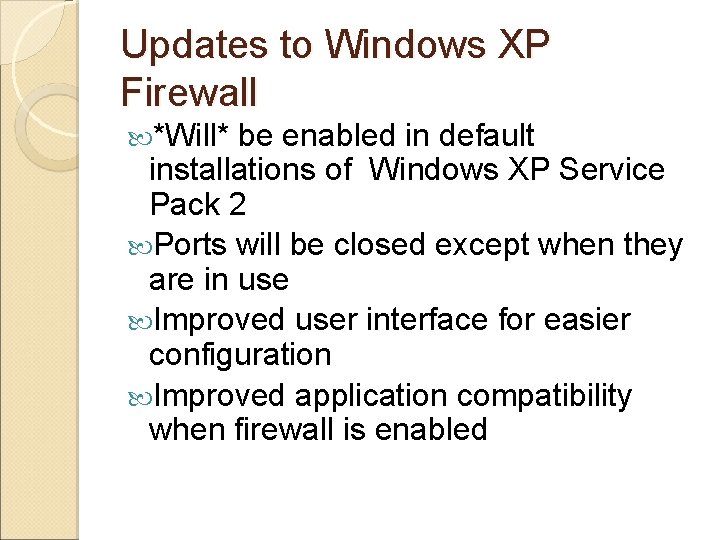 Updates to Windows XP Firewall

*Will* be enabled in default installations of  Windows XP Service Pack 2

Ports will be closed except when they are in use

Improved user interface for easier configuration

Improved application compatibility when firewall is enabled